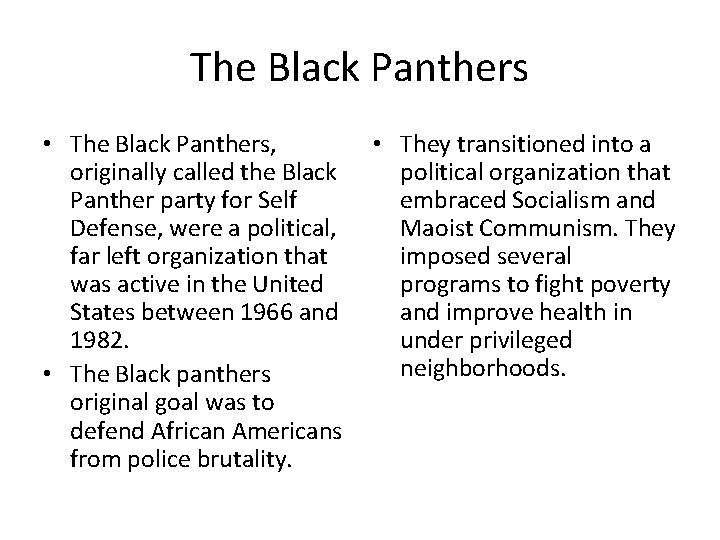 The Black Panthers

• The Black Panthers, originally called the Black Panther party for Self Defense, were a political, far left organization that was active in the United States between 1966 and 1982.
• The Black panthers original goal was to defend African Americans from police brutality.

• They transitioned into a political organization that embraced Socialism and Maoist Communism. They imposed several programs to fight poverty and improve health in under privileged neighborhoods.